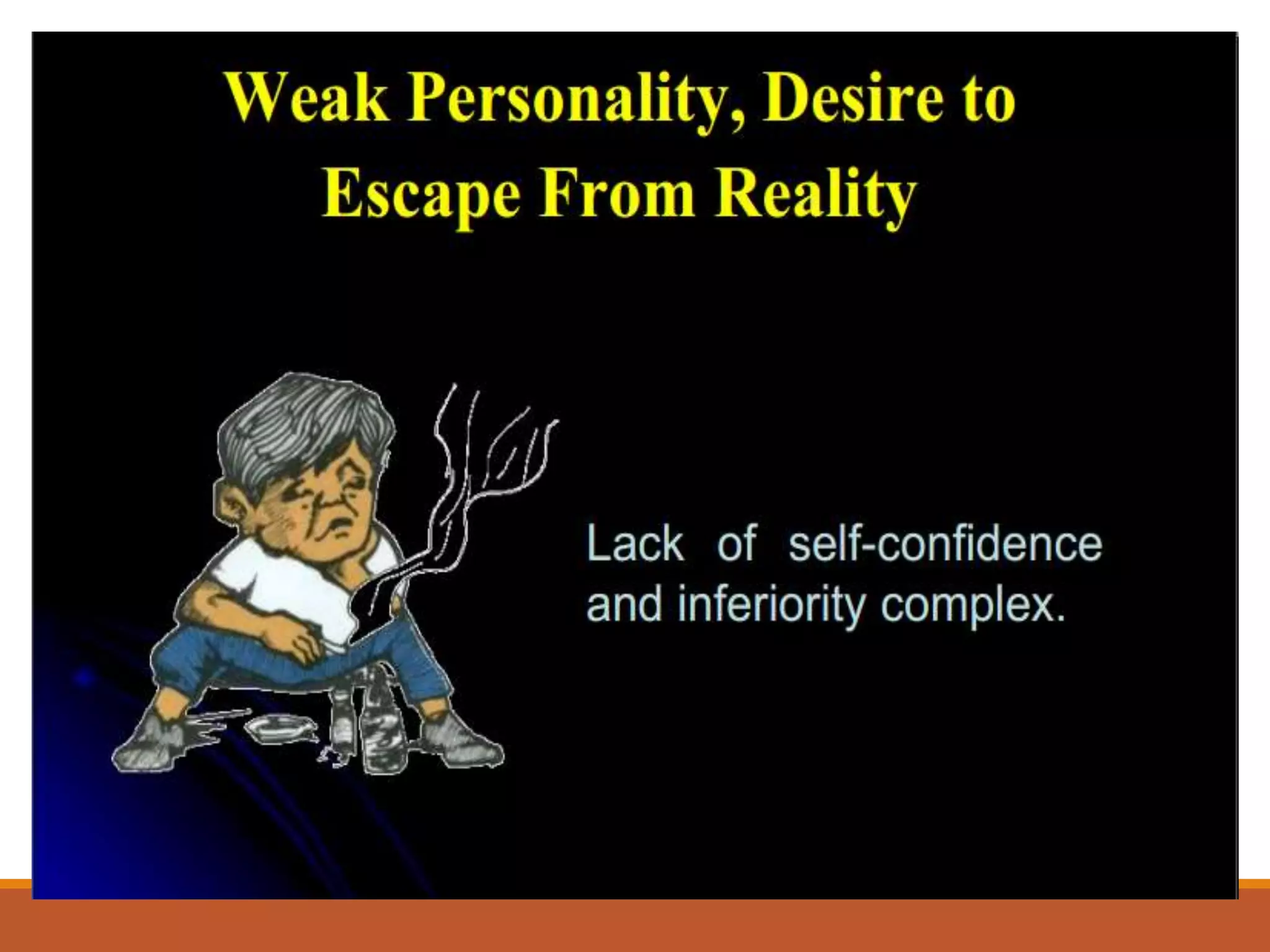 Weak Personality, Desire to Escape From Reality

Lack of self-confidence and inferiority complex.